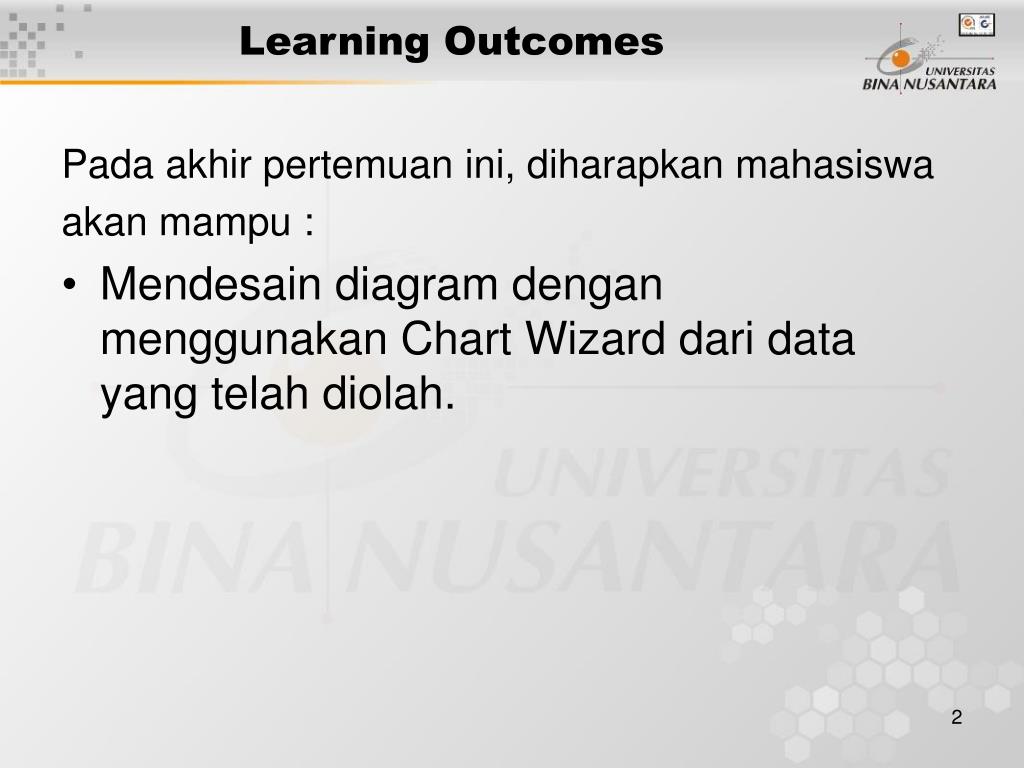 Learning Outcomes

UNIVERSITAS BINA NUSANTARA

Pada akhir pertemuan ini, diharapkan mahasiswa akan mampu :

• Mendesain diagram dengan menggunakan Chart Wizard dari data yang telah diolah.

UNIVERSITAS BINA NUSANTARA

2